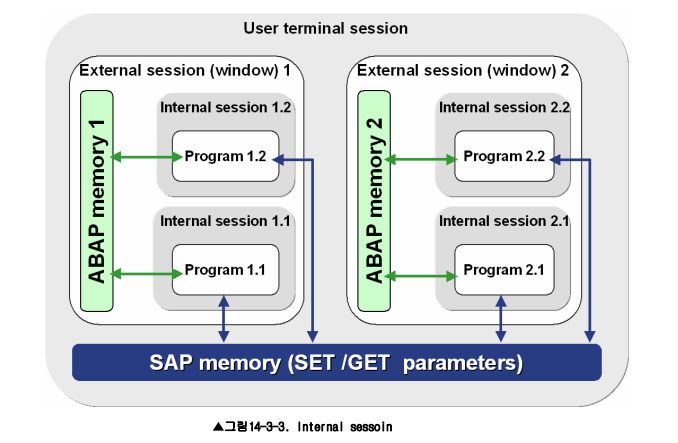 User terminal session

External session (window) 1

ABAP memory 1

Internal session 1.2

Program 1.2

Internal session 1.1

Program 1.1

External session (window) 2

ABAP memory 2

Internal session 2.2

Program 2.2

Internal session 2.1

Program 2.1

SAP memory (SET /GET parameters)

▲그림14-3-3. Internal sessoin